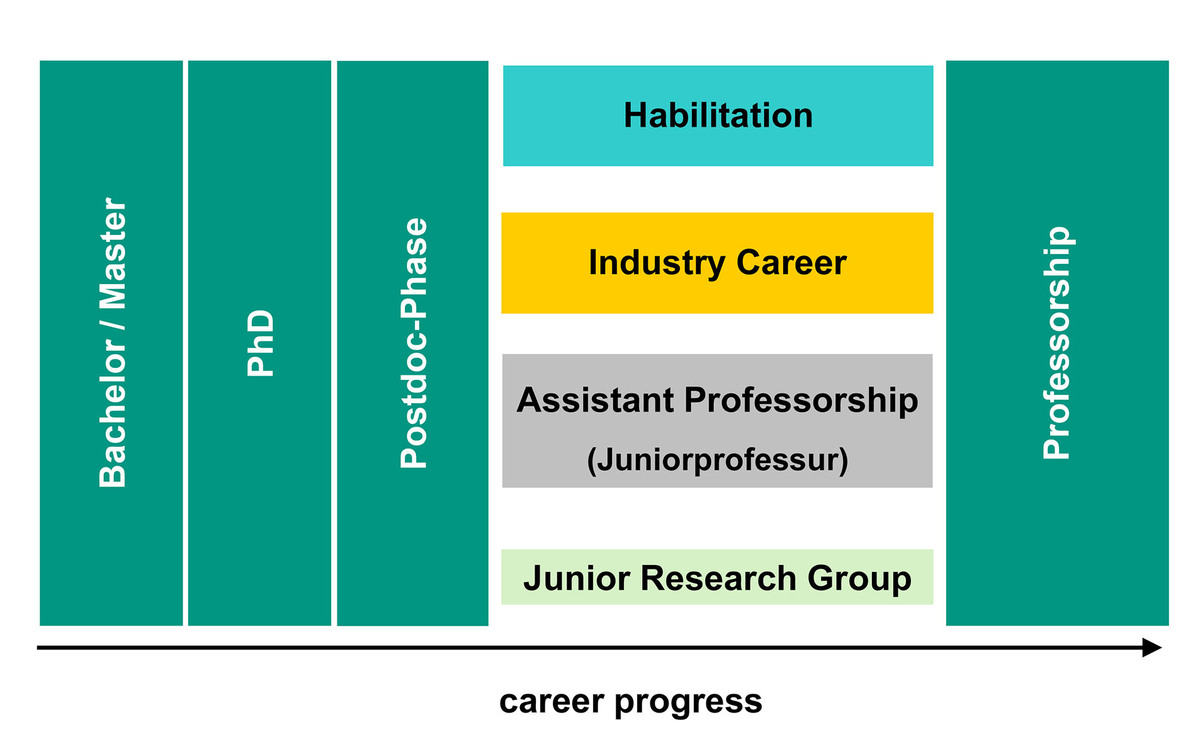 Bachelor / Master

PhD

Postdoc-Phase

Habilitation

Industry Career

Assistant Professorship
(Juniorprofessur)

Junior Research Group

Professorship

career progress